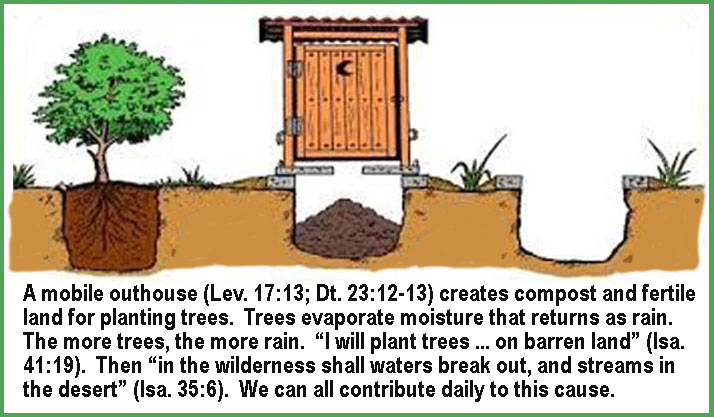 A mobile outhouse (Lev. 17:13; Dt. 23:12-13) creates compost and fertile land for planting trees. Trees evaporate moisture that returns as rain. The more trees, the more rain. “I will plant trees ... on barren land” (Isa. 41:19). Then “in the wilderness shall waters break out, and streams in the desert” (Isa. 35:6). We can all contribute daily to this cause.